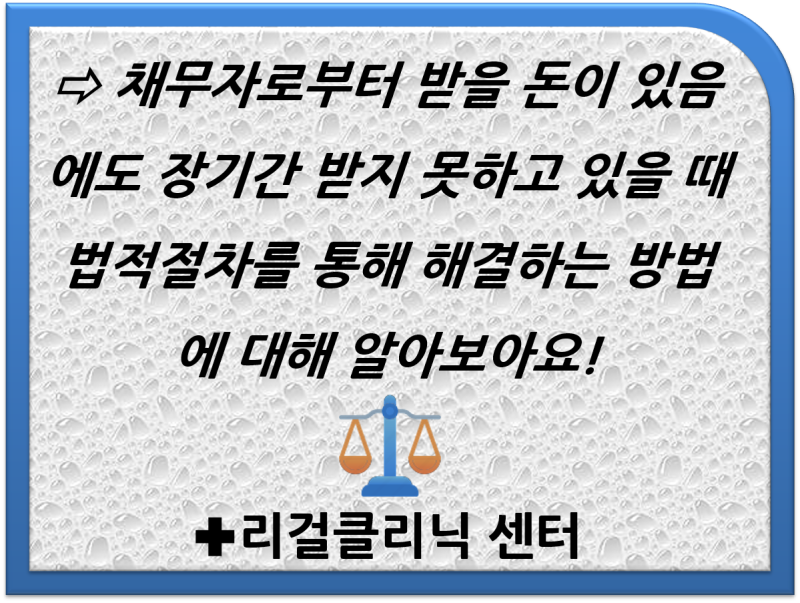 ⇨ 채무자로부터 받을 돈이 있음에도 장기간 받지 못하고 있을 때 법적절차를 통해 해결하는 방법에 대해 알아보아요!

✚리걸클리닉 센터